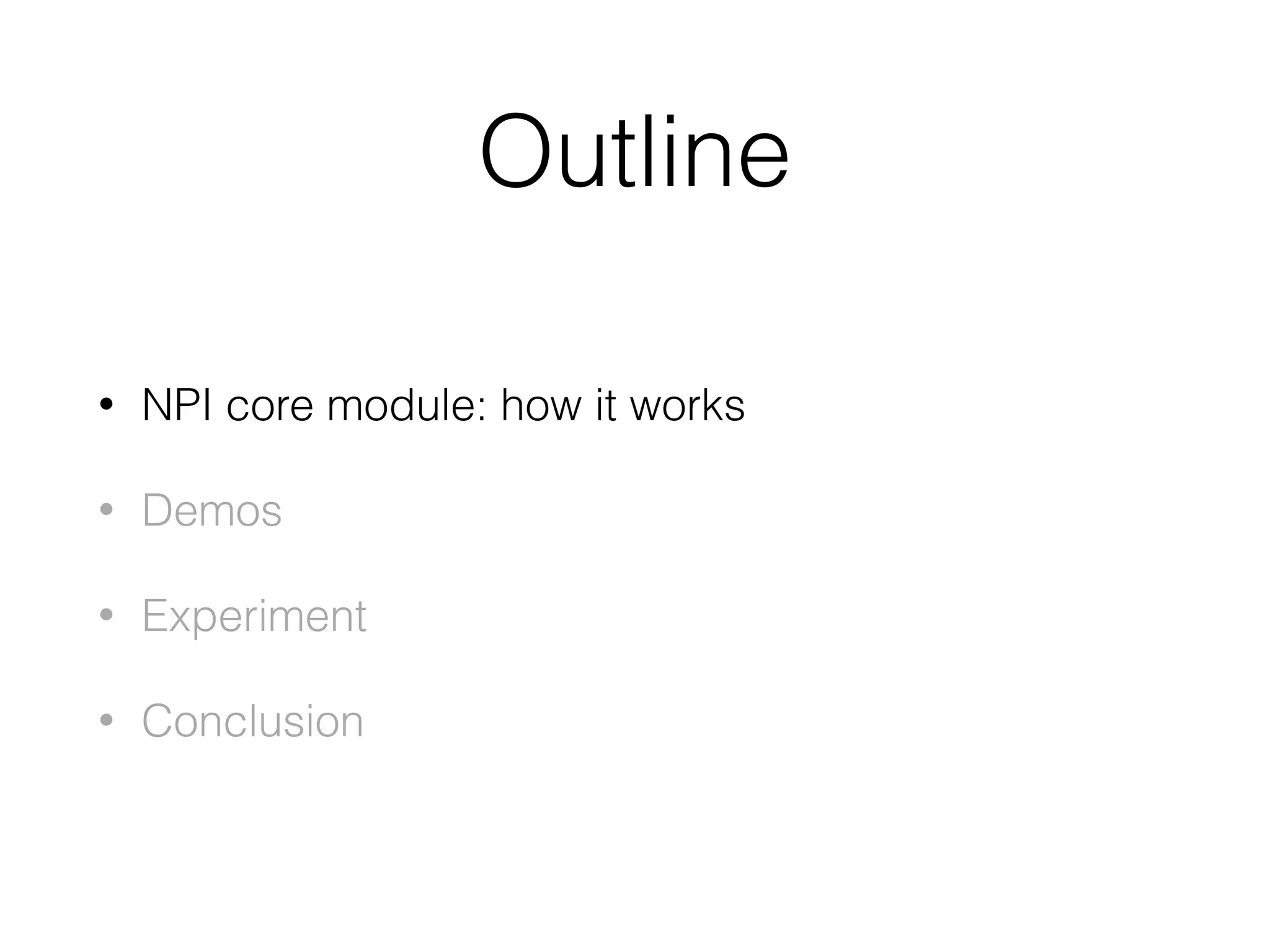 Outline

• NPI core module: how it works

• Demos

• Experiment

• Conclusion